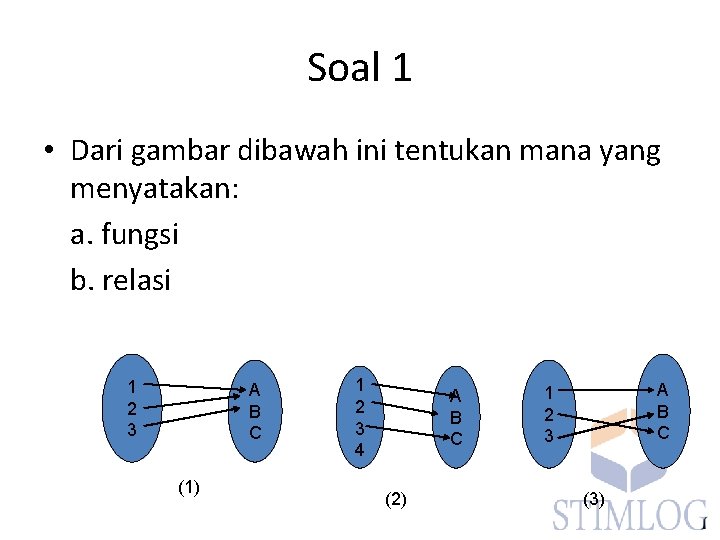 Soal 1

• Dari gambar dibawah ini tentukan mana yang menyatakan:

a. fungsi

b. relasi

1
2
3

A
B
C

(1)

1
2
3
4

A
B
C

(2)

1
2
3

A
B
C

(3)

STIMLOG